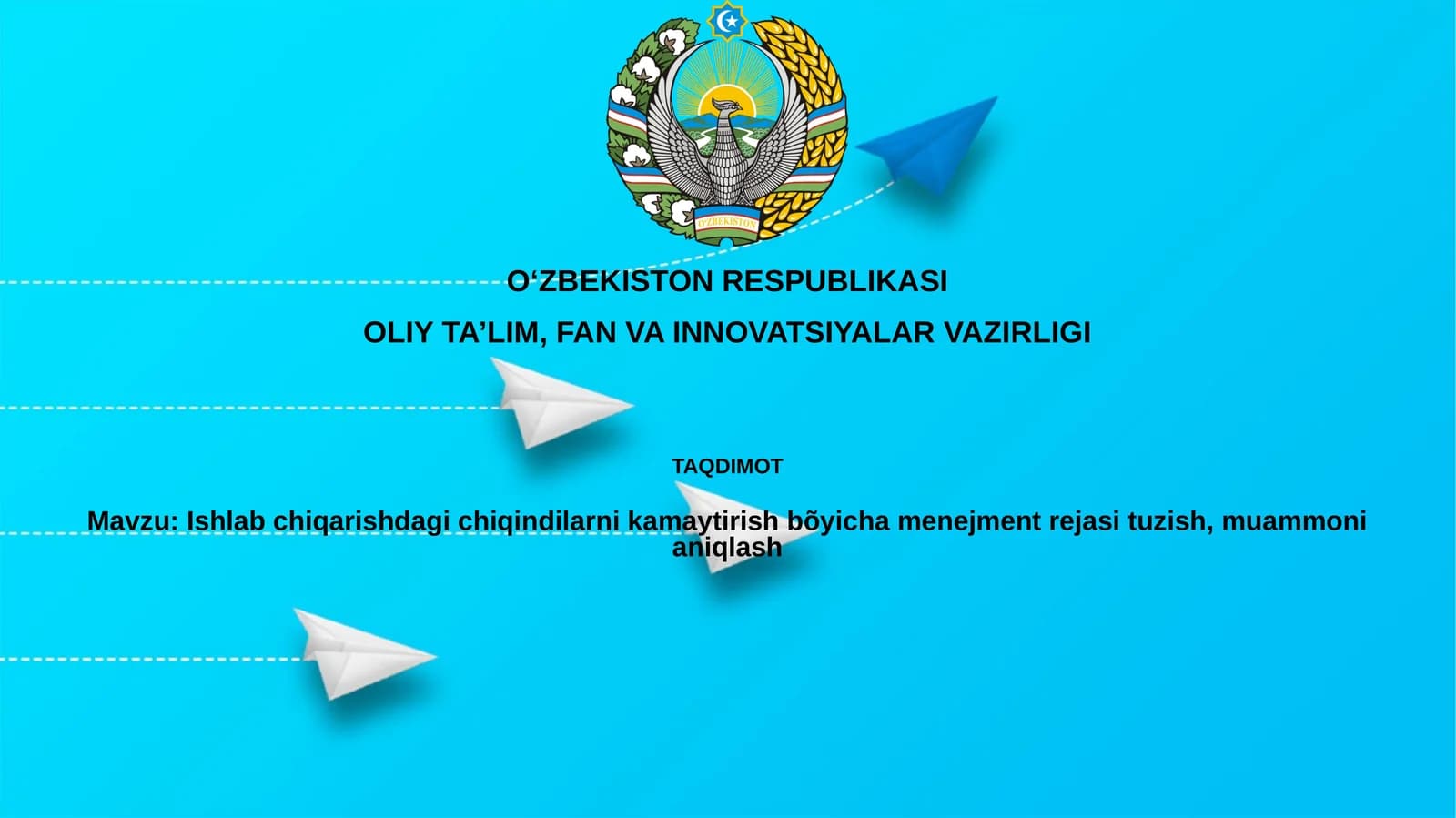 O'ZBEKISTON

O‘ZBEKISTON RESPUBLIKASI

OLIY TA’LIM, FAN VA INNOVATSIYALAR VAZIRLIGI

TAQDIMOT

Mavzu: Ishlab chiqarishdagi chiqindilarni kamaytirish bõyicha menejment rejasi tuzish, muammoni aniqlash